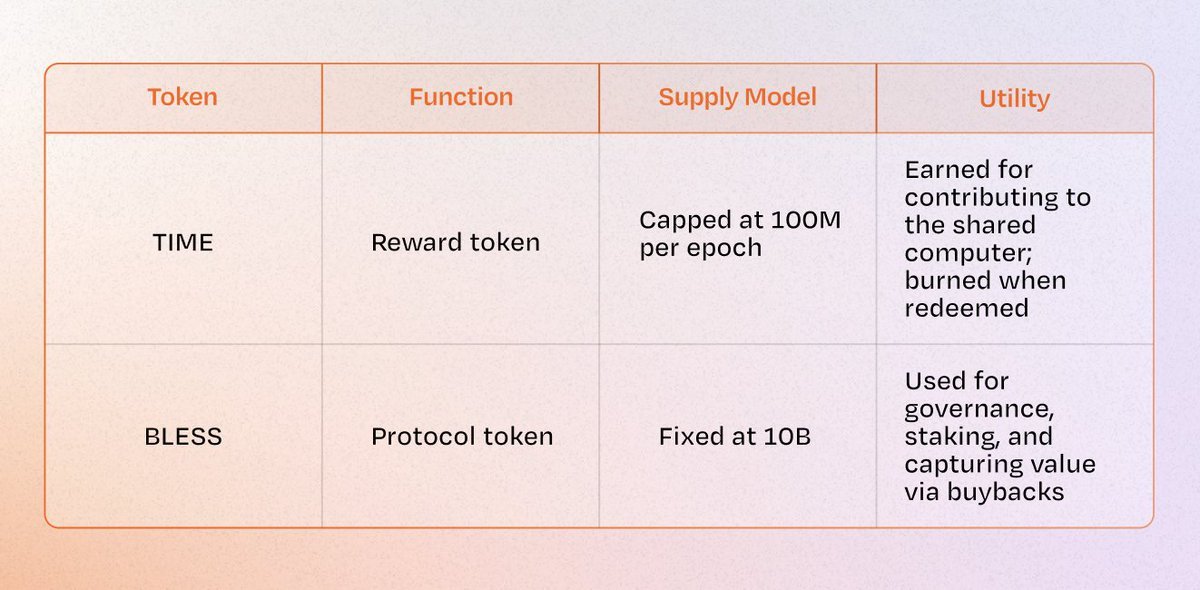 | Token | Function | Supply Model | Utility |
|---|---|---|---|
| TIME | Reward token | Capped at 100M per epoch | Earned for contributing to the shared computer; burned when redeemed |
| BLESS | Protocol token | Fixed at 10B | Used for governance, staking, and capturing value via buybacks |